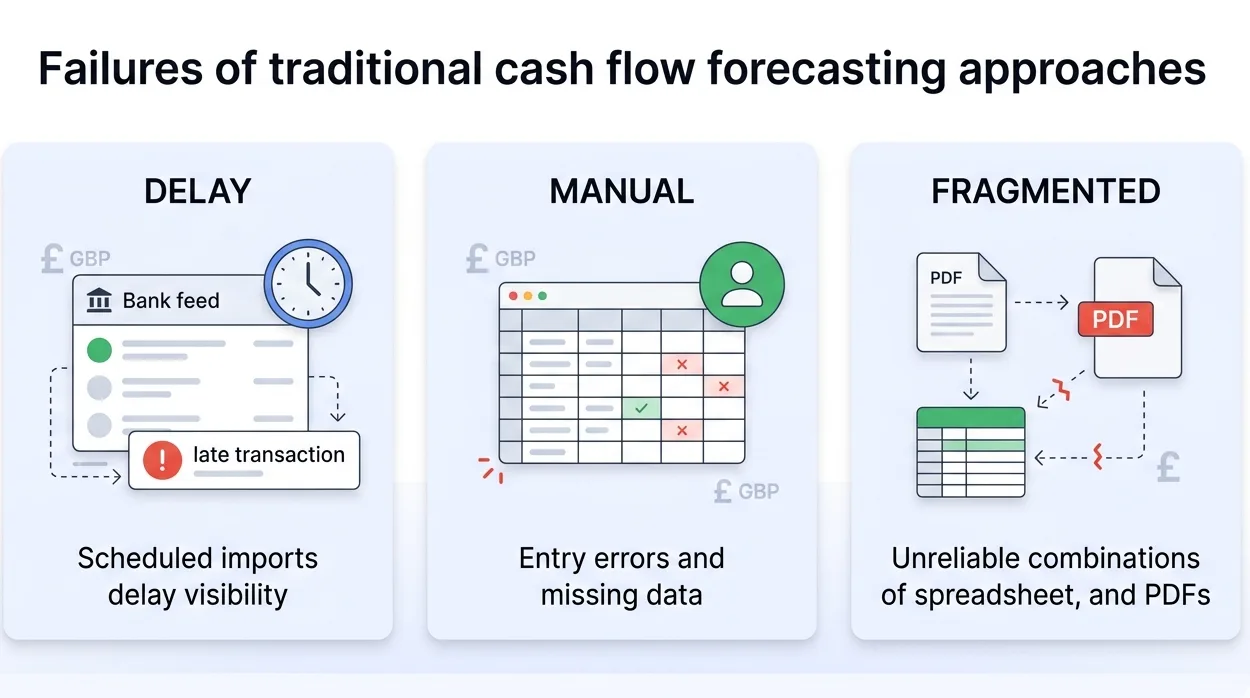 Failures of traditional cash flow forecasting approaches

DELAY

£ GBP

Bank feed

late transaction

Scheduled imports delay visibility

MANUAL

£ GBP

£ GBP

Entry errors and missing data

FRAGMENTED

PDF

PDF

£

Unreliable combinations of spreadsheet, and PDFs